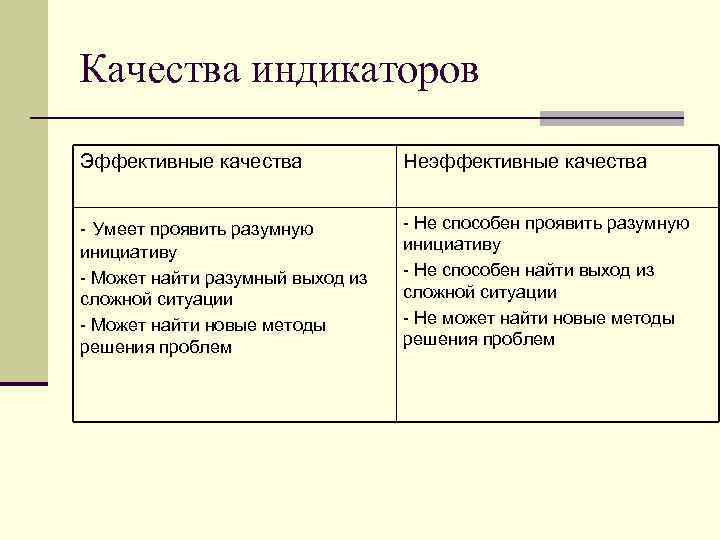 Качества индикаторов

| Эффективные качества | Неэффективные качества |
|---|---|
| - Умеет проявить разумную инициативу<br>- Может найти разумный выход из сложной ситуации<br>- Может найти новые методы решения проблем | - Не способен проявить разумную инициативу<br>- Не способен найти выход из сложной ситуации<br>- Не может найти новые методы решения проблем |